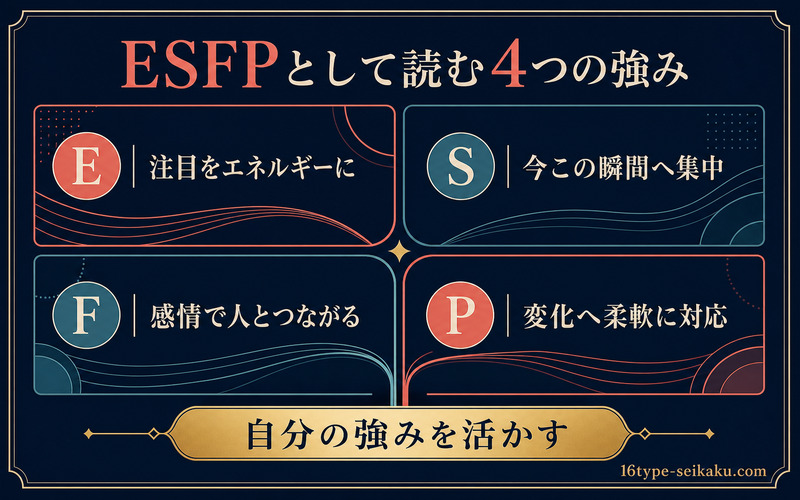 ESFPとして読む4つの強み

E 注目をエネルギーに

S 今この瞬間へ集中

F 感情で人とつながる

P 変化へ柔軟に対応

自分の強みを活かす

16type-seikaku.com